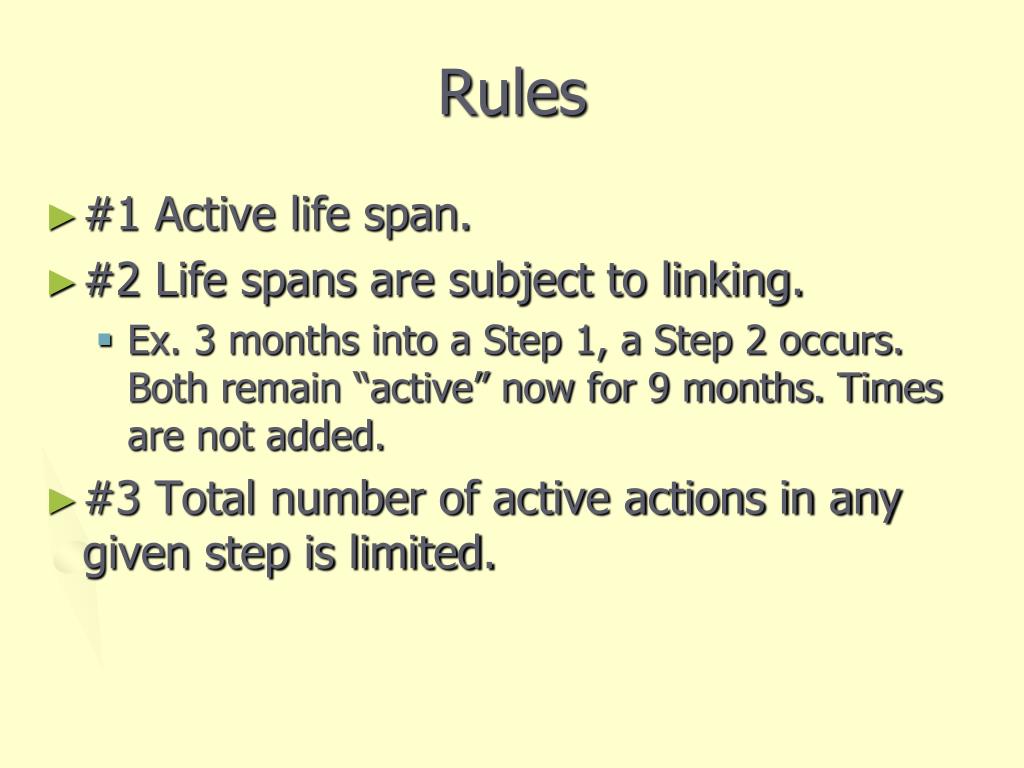 Rules

#1 Active life span.

#2 Life spans are subject to linking.

Ex. 3 months into a Step 1, a Step 2 occurs. Both remain “active” now for 9 months. Times are not added.

#3 Total number of active actions in any given step is limited.